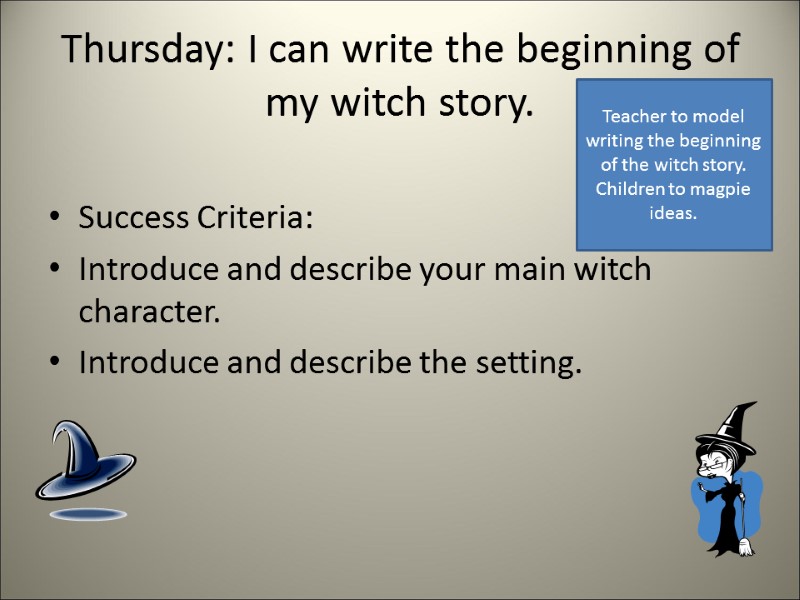 Thursday: I can write the beginning of my witch story.

Teacher to model writing the beginning of the witch story. Children to magpie ideas.

• Success Criteria:
• Introduce and describe your main witch character.
• Introduce and describe the setting.